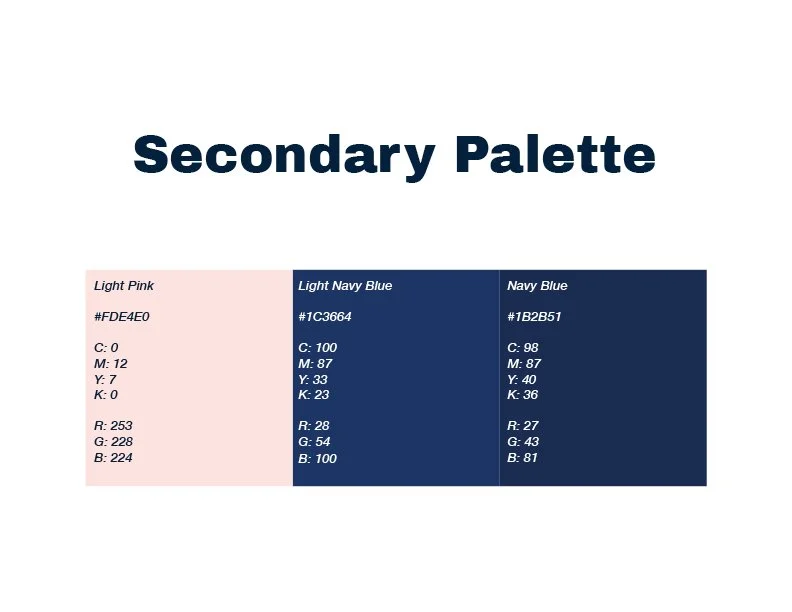 Secondary Palette

Light Pink

#FDE4E0

C: 0
M: 12
Y: 7
K: 0

R: 253
G: 228
B: 224

Light Navy Blue

#1C3664

C: 100
M: 87
Y: 33
K: 23

R: 28
G: 54
B: 100

Navy Blue

#1B2B51

C: 98
M: 87
Y: 40
K: 36

R: 27
G: 43
B: 81